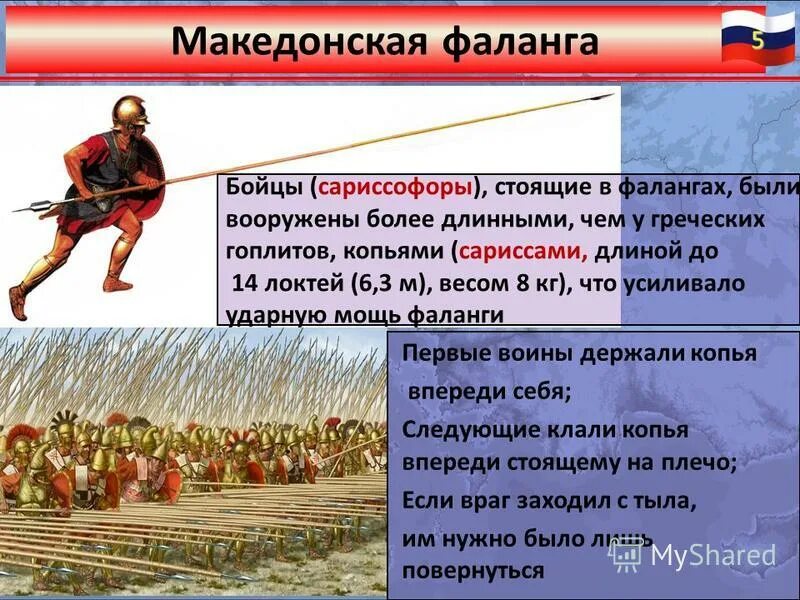 Македонская фаланга

5

Бойцы (сариссофоры), стоящие в фалангах, были вооружены более длинными, чем у греческих гоплитов, копьями (сариссами, длиной до 14 локтей (6,3 м), весом 8 кг), что усиливало ударную мощь фаланги

Первые воины держали копья впереди себя;

Следующие клали копья впереди стоящему на плечо;

Если враг заходил с тыла, им нужно было лишь повернуться

MyShared